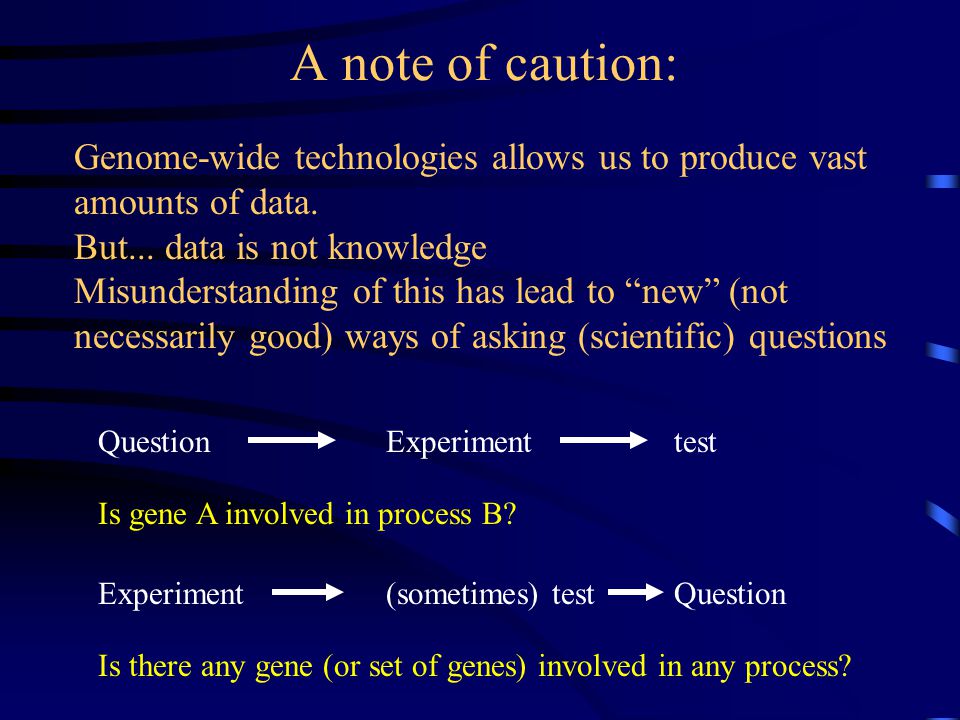 A note of caution:

Genome-wide technologies allows us to produce vast amounts of data.
But... data is not knowledge
Misunderstanding of this has lead to “new” (not necessarily good) ways of asking (scientific) questions

Question → Experiment → test

Is gene A involved in process B?

Experiment → (sometimes) test → Question

Is there any gene (or set of genes) involved in any process?